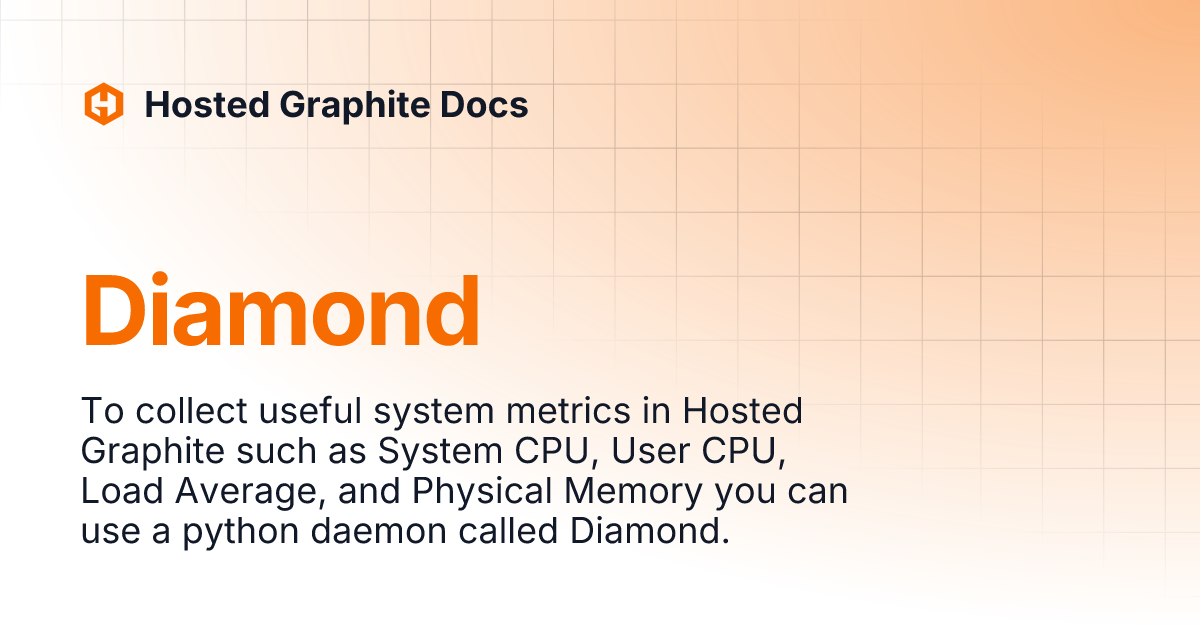 Hosted Graphite Docs

Diamond

To collect useful system metrics in Hosted Graphite such as System CPU, User CPU, Load Average, and Physical Memory you can use a python daemon called Diamond.